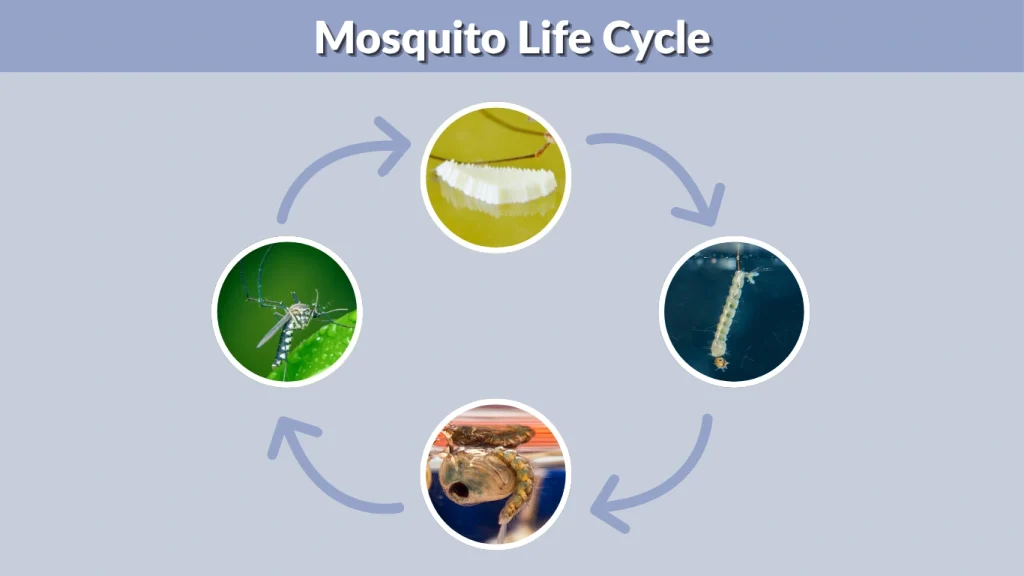 Mosquito Life Cycle